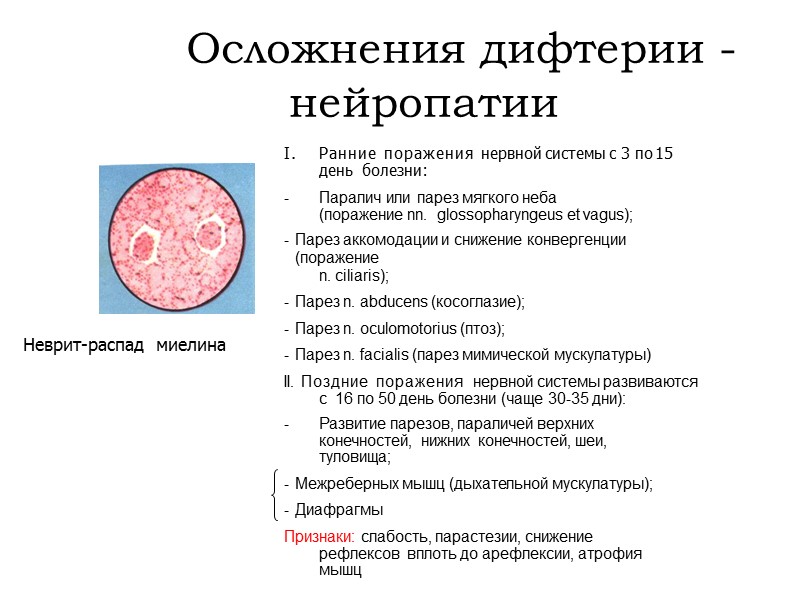 Осложнения дифтерии - нейропатии

Неврит-распад миелина

I. Ранние поражения нервной системы с 3 по 15 день болезни:

- Паралич или парез мягкого неба (поражение nn. glossopharyngeus et vagus);

- Парез аккомодации и снижение конвергенции (поражение n. ciliaris);

- Парез n. abducens (косоглазие);

- Парез n. oculomotorius (птоз);

- Парез n. facialis (парез мимической мускулатуры)

II. Поздние поражения нервной системы развиваются с 16 по 50 день болезни (чаще 30-35 дни):

- Развитие парезов, параличей верхних конечностей, нижних конечностей, шеи, туловища;

- Межреберных мышц (дыхательной мускулатуры);

- Диафрагмы

Признаки: слабость, парастезии, снижение рефлексов вплоть до арефлексии, атрофия мышц